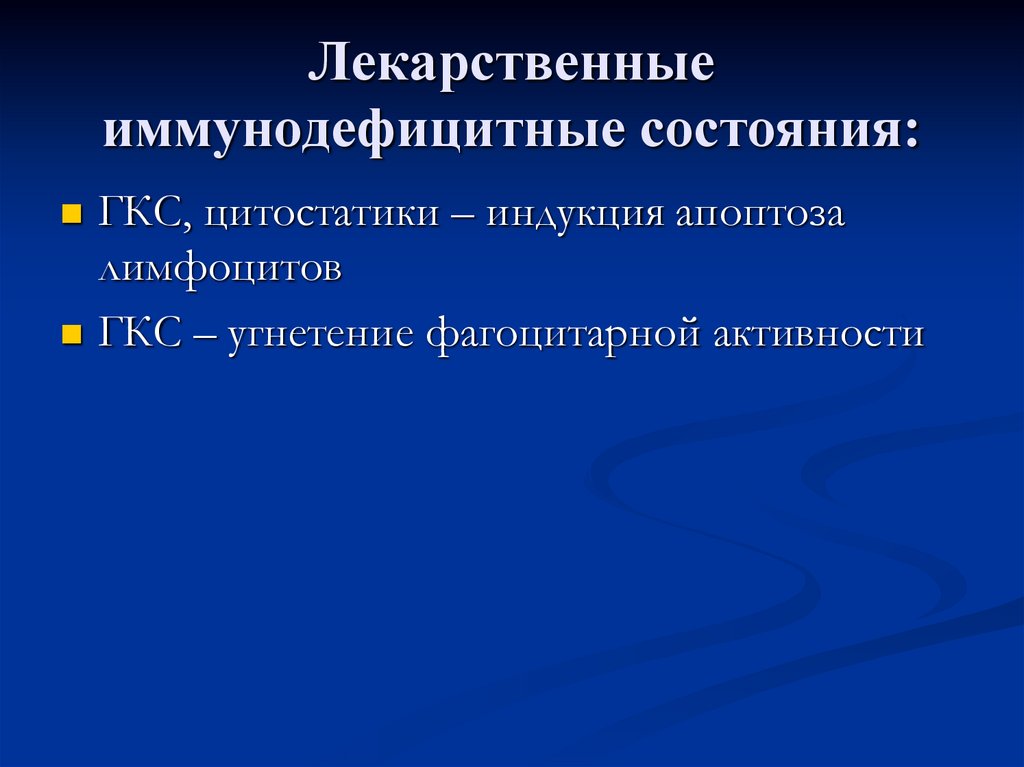 Лекарственные иммунодефицитные состояния:

ГКС, цитостатики – индукция апоптоза лимфоцитов

ГКС – угнетение фагоцитарной активности